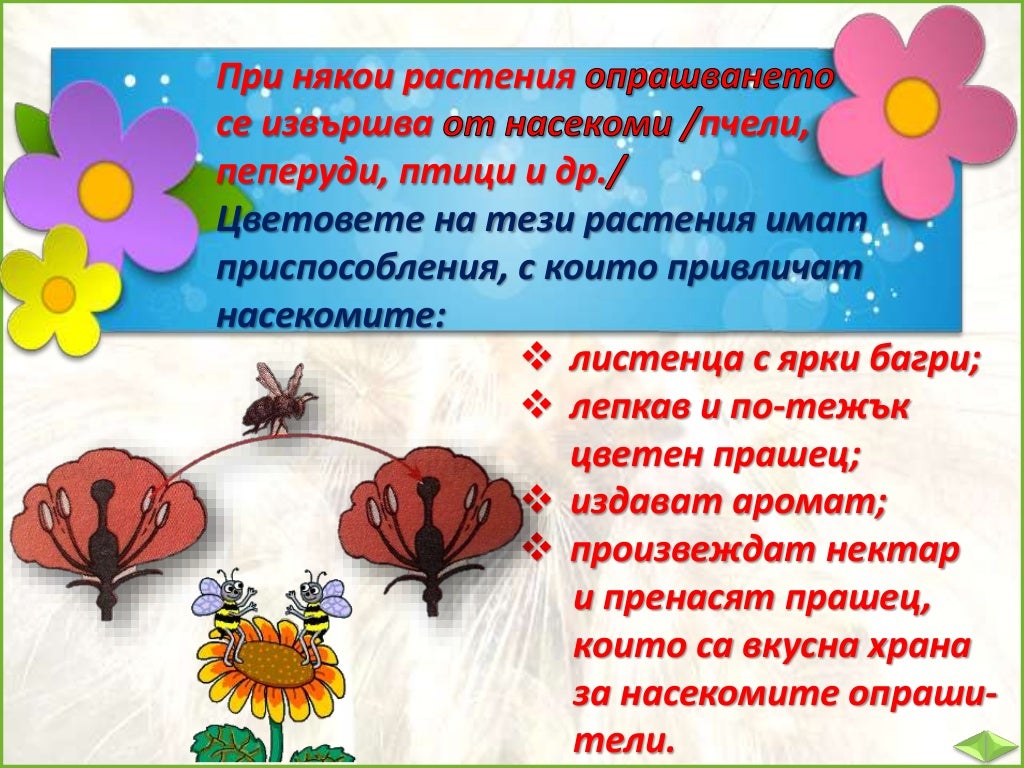 При някои растения опрашването се извършва от насекоми /пчели, пеперуди, птици и др./
Цветовете на тези растения имат приспособления, с които привличат насекомите:

❖ листенца с ярки багри;
❖ лепкав и по-тежък цветен прашец;
❖ издават аромат;
❖ произвеждат нектар и пренасят прашец, които са вкусна храна за насекомите опрашители.